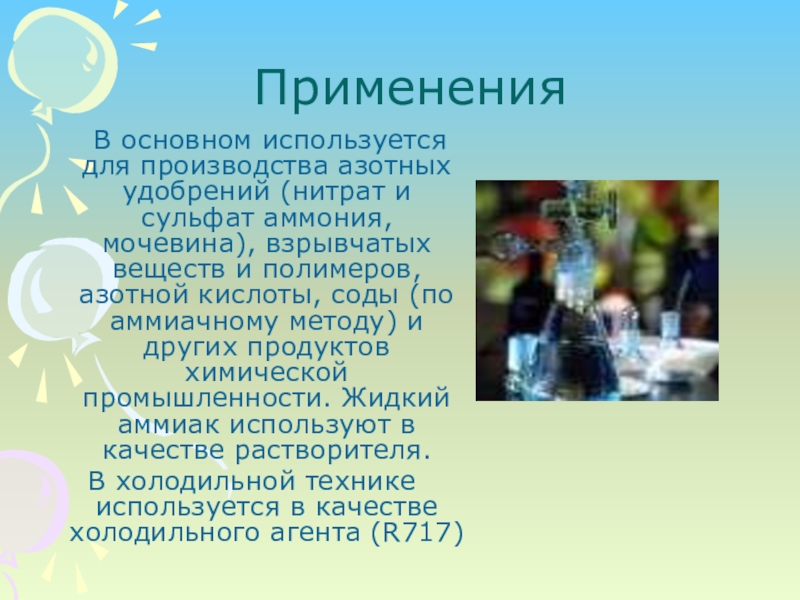 Применения

В основном используется для производства азотных удобрений (нитрат и сульфат аммония, мочевина), взрывчатых веществ и полимеров, азотной кислоты, соды (по аммиачному методу) и других продуктов химической промышленности. Жидкий аммиак используют в качестве растворителя.

В холодильной технике используется в качестве холодильного агента (R717)